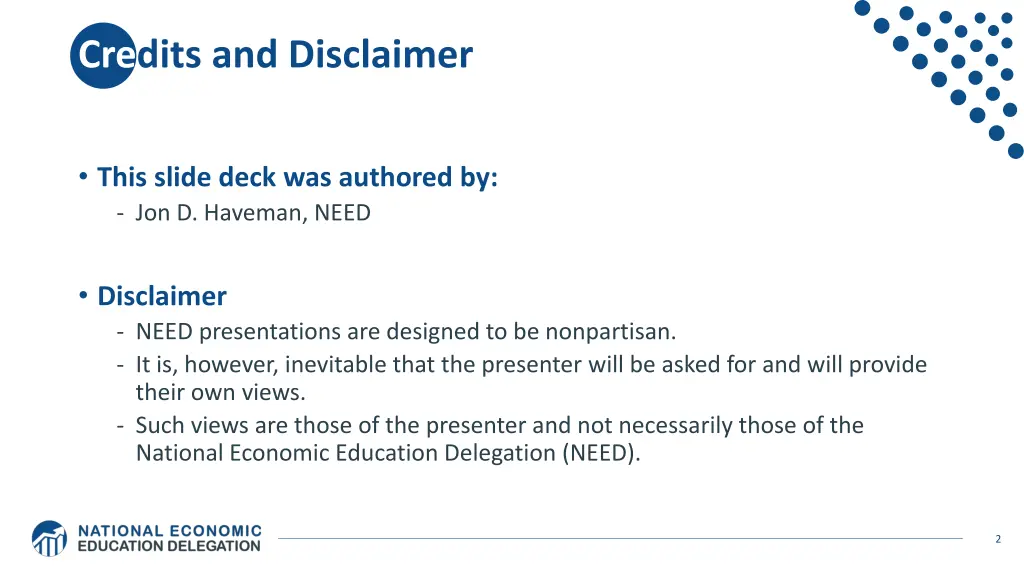 Credits and Disclaimer

• This slide deck was authored by:
- Jon D. Haveman, NEED

• Disclaimer
- NEED presentations are designed to be nonpartisan.
- It is, however, inevitable that the presenter will be asked for and will provide their own views.
- Such views are those of the presenter and not necessarily those of the National Economic Education Delegation (NEED).

NATIONAL ECONOMIC EDUCATION DELEGATION

2